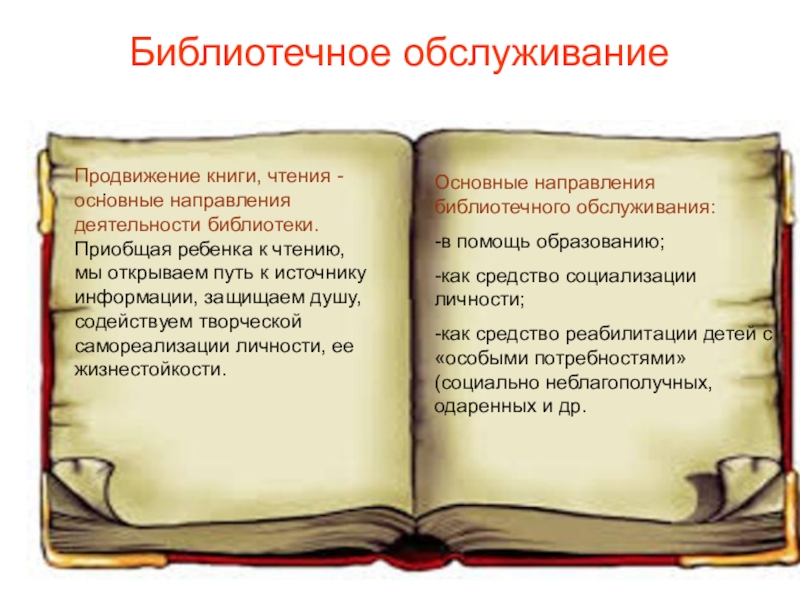 Библиотечное обслуживание

Продвижение книги, чтения - основные направления деятельности библиотеки. Приобщая ребенка к чтению, мы открываем путь к источнику информации, защищаем душу, содействуем творческой самореализации личности, ее жизнестойкости.

Основные направления библиотечного обслуживания:

-в помощь образованию;

-как средство социализации личности;

-как средство реабилитации детей с «особыми потребностями» (социально неблагополучных, одаренных и др.